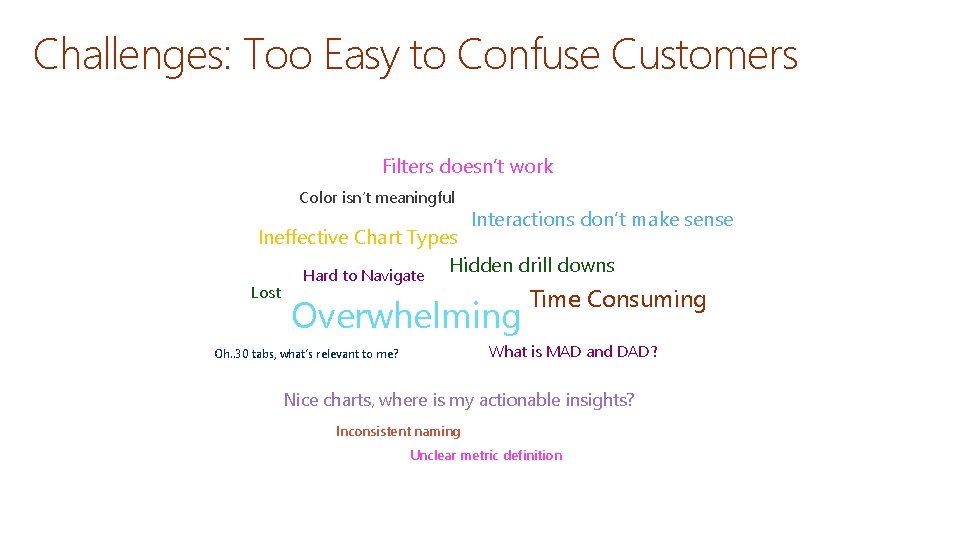 Challenges: Too Easy to Confuse Customers

Filters doesn't work

Color isn't meaningful

Interactions don't make sense

Ineffective Chart Types

Hidden drill downs

Hard to Navigate

Lost

Overwhelming

Time Consuming

Oh..30 tabs, what's relevant to me?

What is MAD and DAD?

Nice charts, where is my actionable insights?

Inconsistent naming

Unclear metric definition